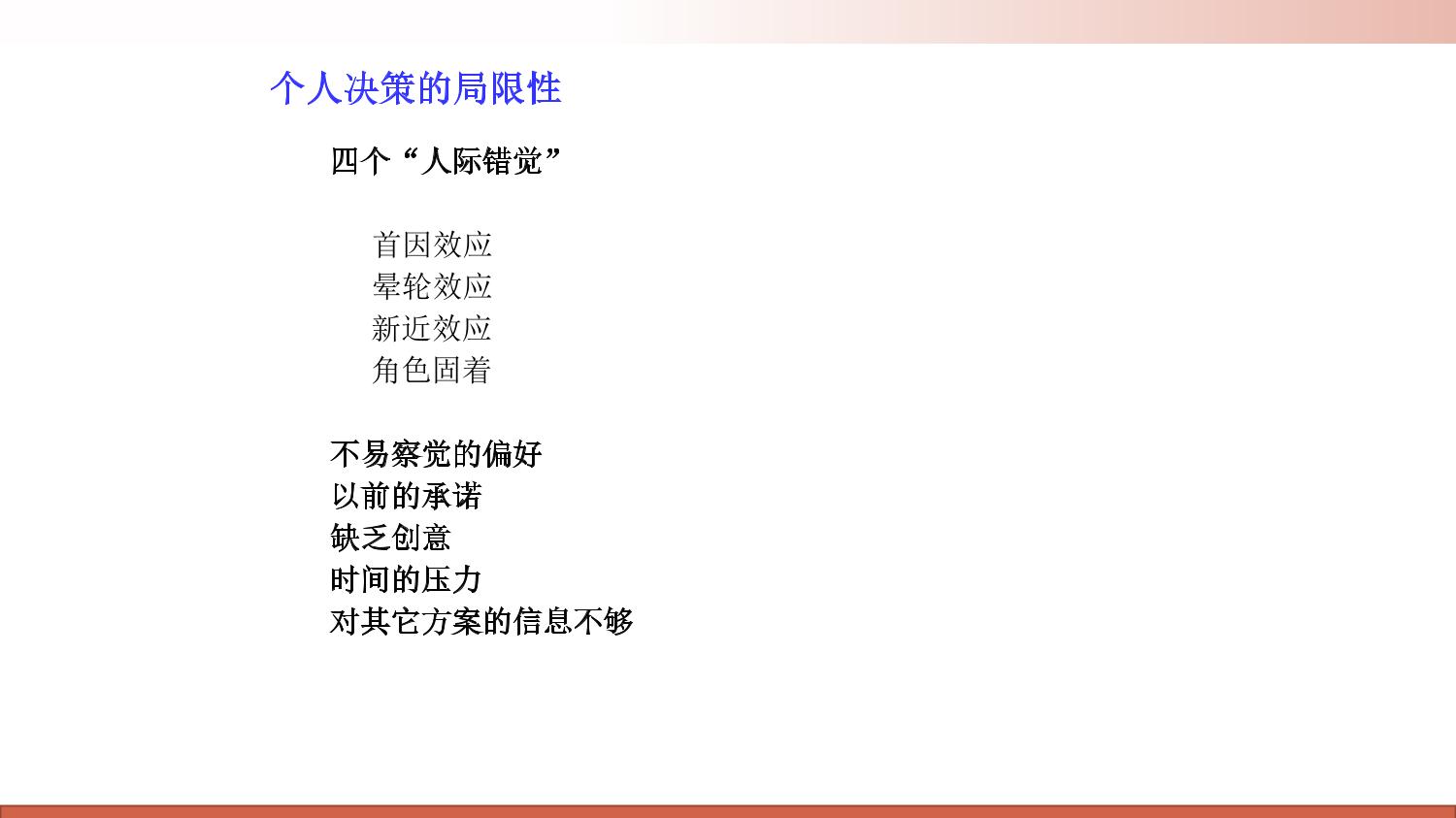 个人决策的局限性

四个“人际错觉”

首因效应
晕轮效应
新近效应
角色固着

不易察觉的偏好
以前的承诺
缺乏创意
时间的压力
对其它方案的信息不够